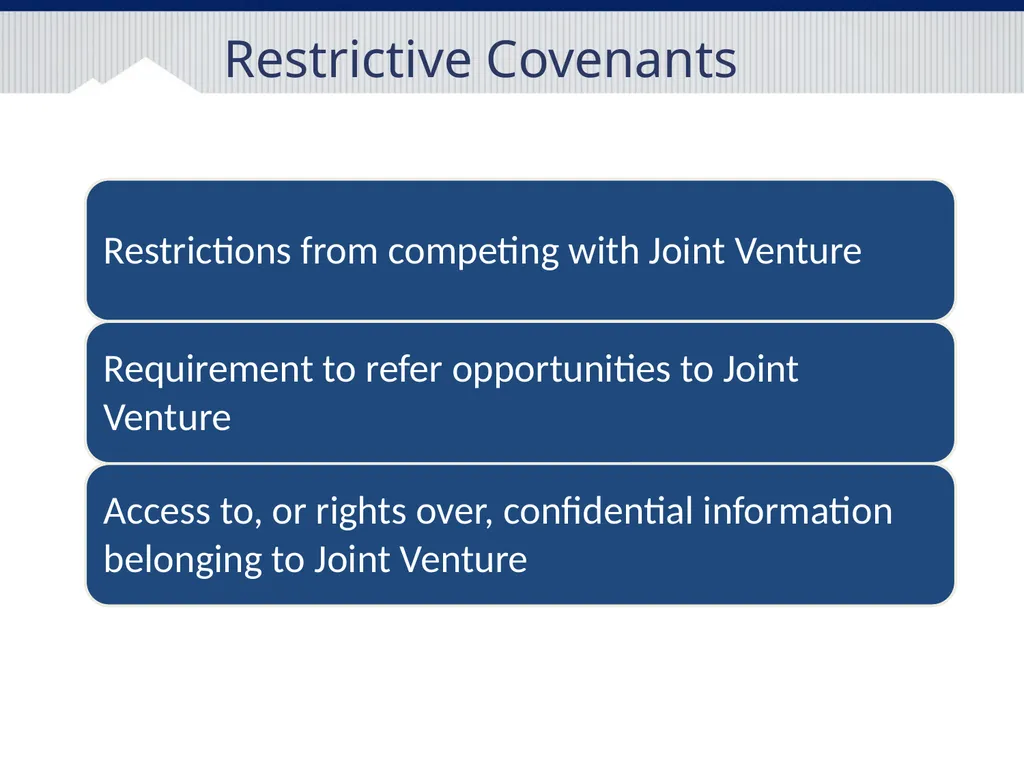 Restrictive Covenants

Restrictions from competing with Joint Venture

Requirement to refer opportunities to Joint Venture

Access to, or rights over, confidential information belonging to Joint Venture